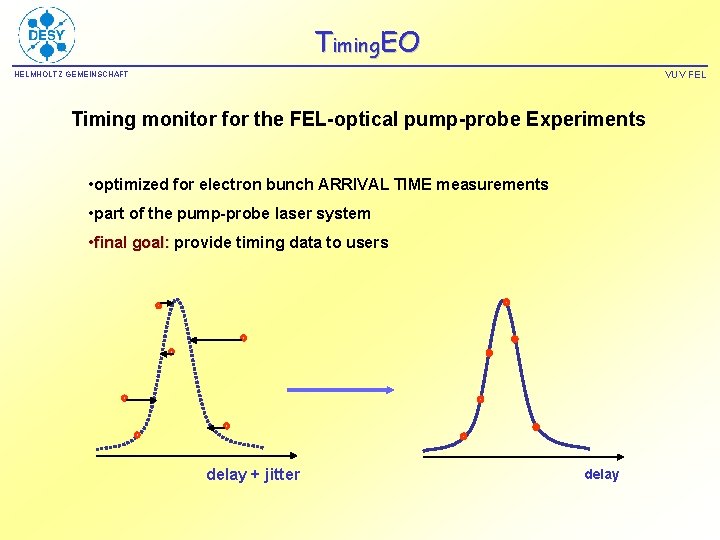 DESY

TimingEO

HELMHOLTZ GEMEINSCHAFT

VUV FEL

Timing monitor for the FEL-optical pump-probe Experiments

•optimized for electron bunch ARRIVAL TIME measurements

•part of the pump-probe laser system

•final goal: provide timing data to users

delay + jitter

delay